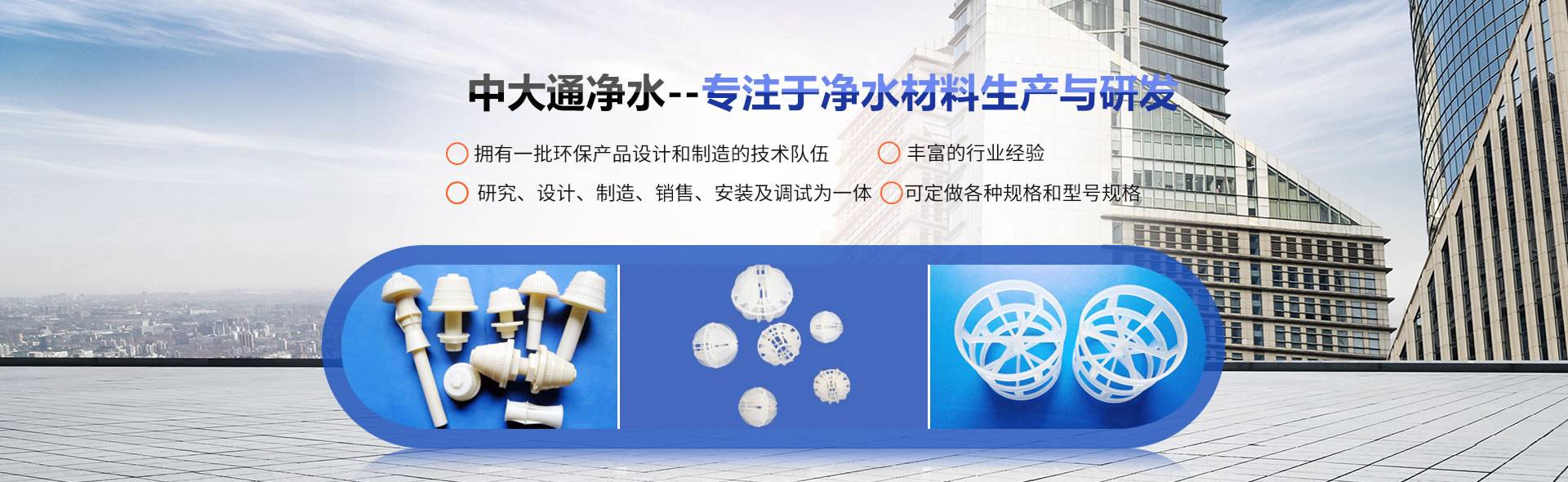 中大通净水--专注于净水材料生产与研发

拥有一批环保产品设计和制造的技术队伍

丰富的行业经验

研究、设计、制造、销售、安装及调试为一体

可定做各种规格和型号规格